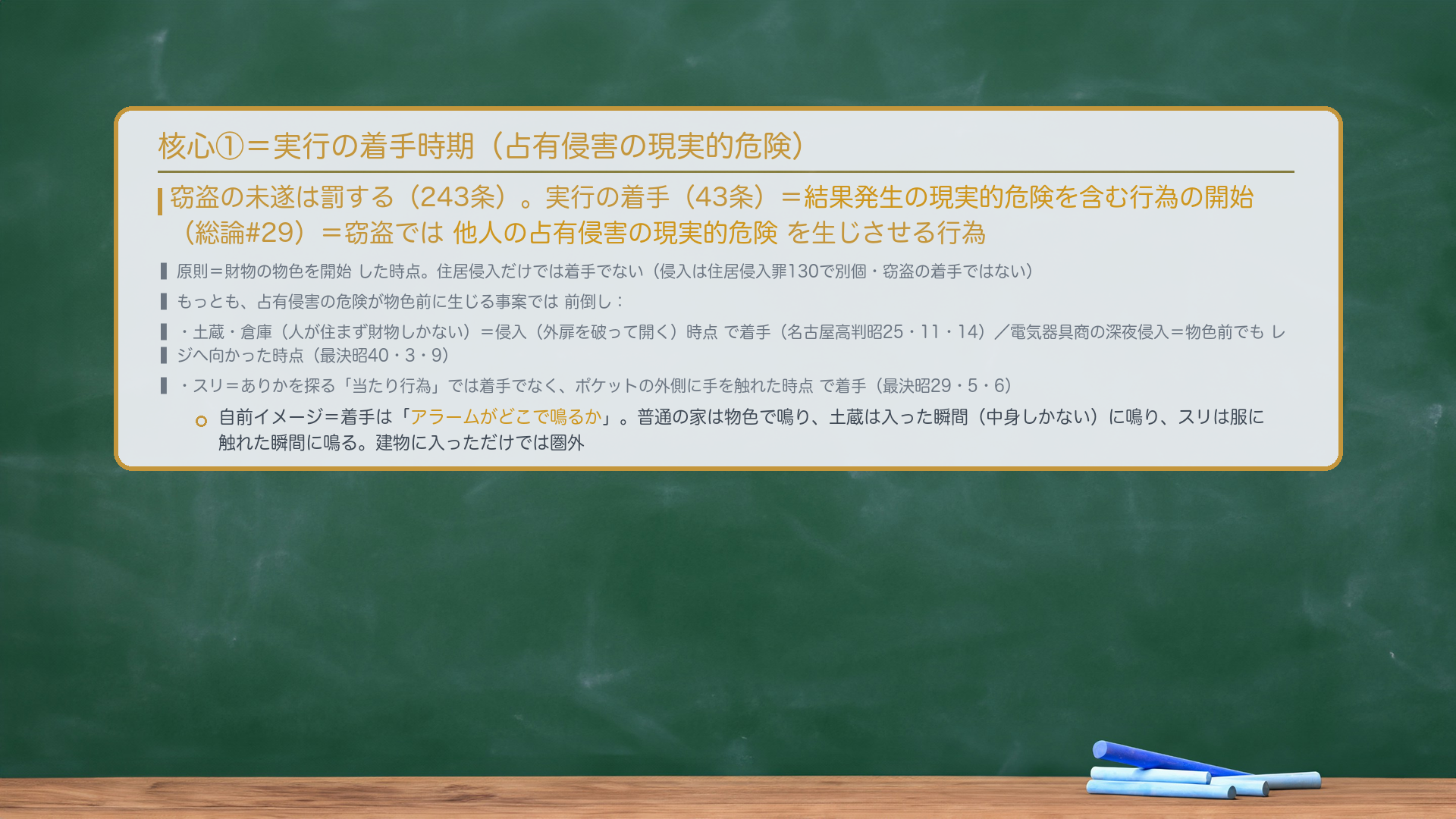 核心①＝実行の着手時期（占有侵害の現実的危険）

窃盗の未遂は罰する（243条）。実行の着手（43条）＝結果発生の現実的危険を含む行為の開始（総論#29）＝窃盗では 他人の占有侵害の現実的危険 を生じさせる行為

原則＝財物の物色を開始 した時点。住居侵入だけでは着手でない（侵入は住居侵入罪130で別個・窃盗の着手ではない）

もっとも、占有侵害の危険が物色前に生じる事案では 前倒し：

・土蔵・倉庫（人が住まず財物しかない）＝侵入（外扉を破って開く）時点 で着手（名古屋高判昭25・11・14）／電気器具商の深夜侵入＝物色前でも レジへ向かった時点（最決昭40・3・9）

・スリ＝ありかを探る「当たり行為」では着手でなく、ポケットの外側に手を触れた時点 で着手（最決昭29・5・6）

自前イメージ＝着手は「アラームがどこで鳴るか」。普通の家は物色で鳴り、土蔵は入った瞬間（中身しかない）に鳴り、スリは服に触れた瞬間に鳴る。建物に入っただけでは圏外